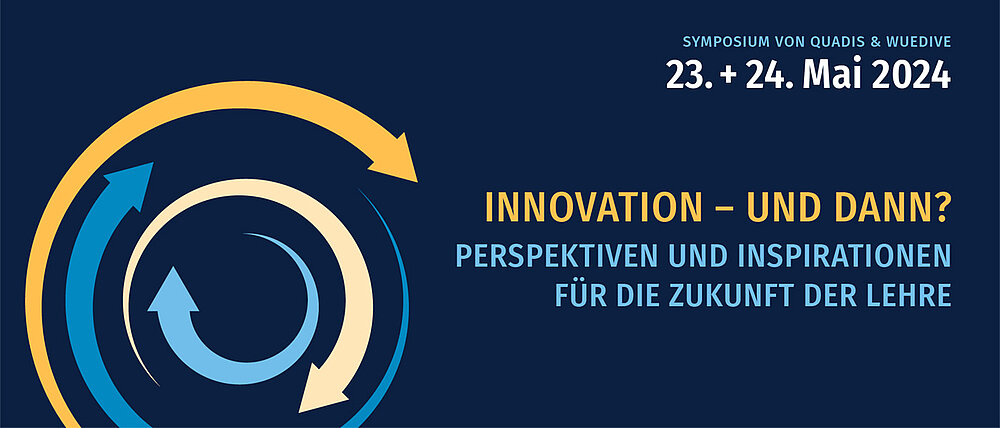 SYMPOSIUM VON QUADIS & WUEDIVE
23. + 24. Mai 2024

INNOVATION – UND DANN?
PERSPEKTIVEN UND INSPIRATIONEN FÜR DIE ZUKUNFT DER LEHRE